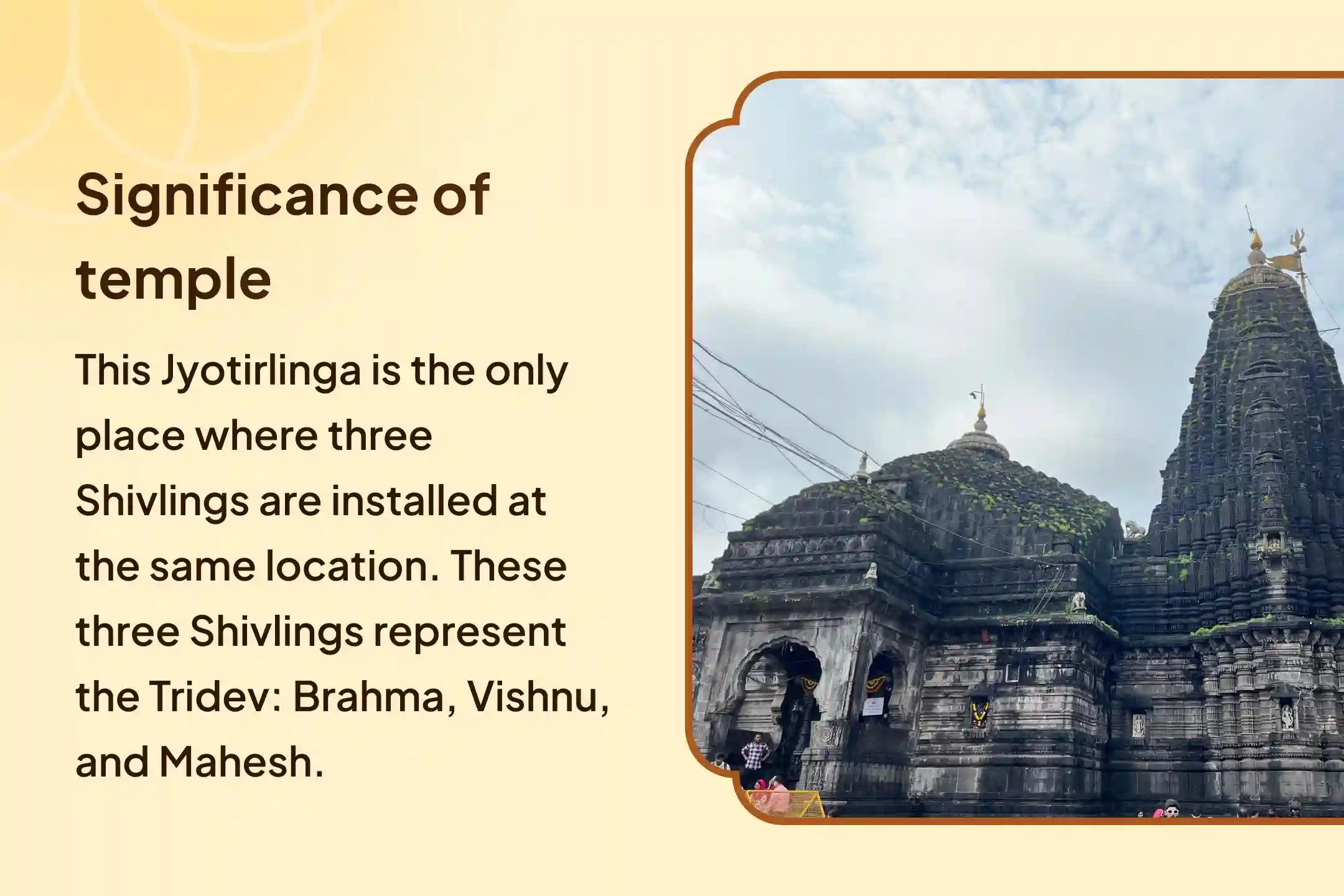 Significance of temple

This Jyotirlinga is the only place where three Shivlings are installed at the same location. These three Shivlings represent the Tridev: Brahma, Vishnu, and Mahesh.